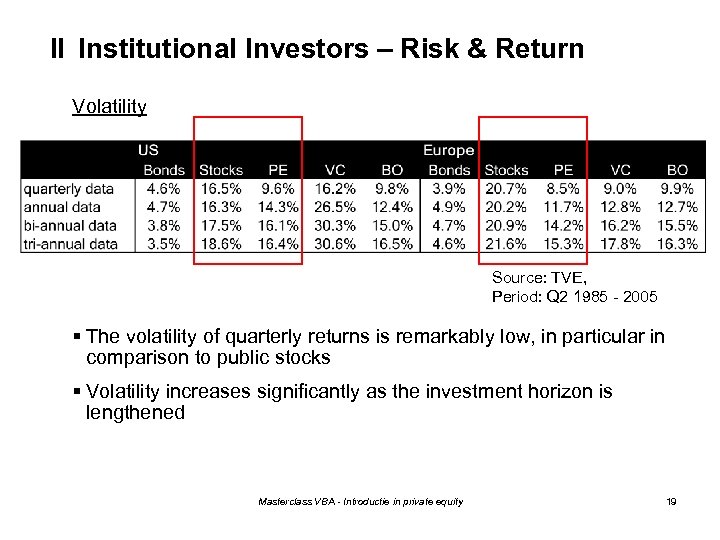 II Institutional Investors – Risk & Return

Volatility

| | US | | | | | Europe | | | | |
|---|---|---|---|---|---|---|---|---|---|---|
| | Bonds | Stocks | PE | VC | BO | Bonds | Stocks | PE | VC | BO |
| quarterly data | 4.6% | 16.5% | 9.6% | 16.2% | 9.8% | 3.9% | 20.7% | 8.5% | 9.0% | 9.9% |
| annual data | 4.7% | 16.3% | 14.3% | 26.5% | 12.4% | 4.9% | 20.2% | 11.7% | 12.8% | 12.7% |
| bi-annual data | 3.8% | 17.5% | 16.1% | 30.3% | 15.0% | 4.7% | 20.9% | 14.2% | 16.2% | 15.5% |
| tri-annual data | 3.5% | 18.6% | 16.4% | 30.6% | 16.5% | 4.6% | 21.6% | 15.3% | 17.8% | 16.3% |

Source: TVE,
Period: Q2 1985 - 2005

▪ The volatility of quarterly returns is remarkably low, in particular in comparison to public stocks

▪ Volatility increases significantly as the investment horizon is lengthened

Masterclass VBA - Introductie in private equity

19